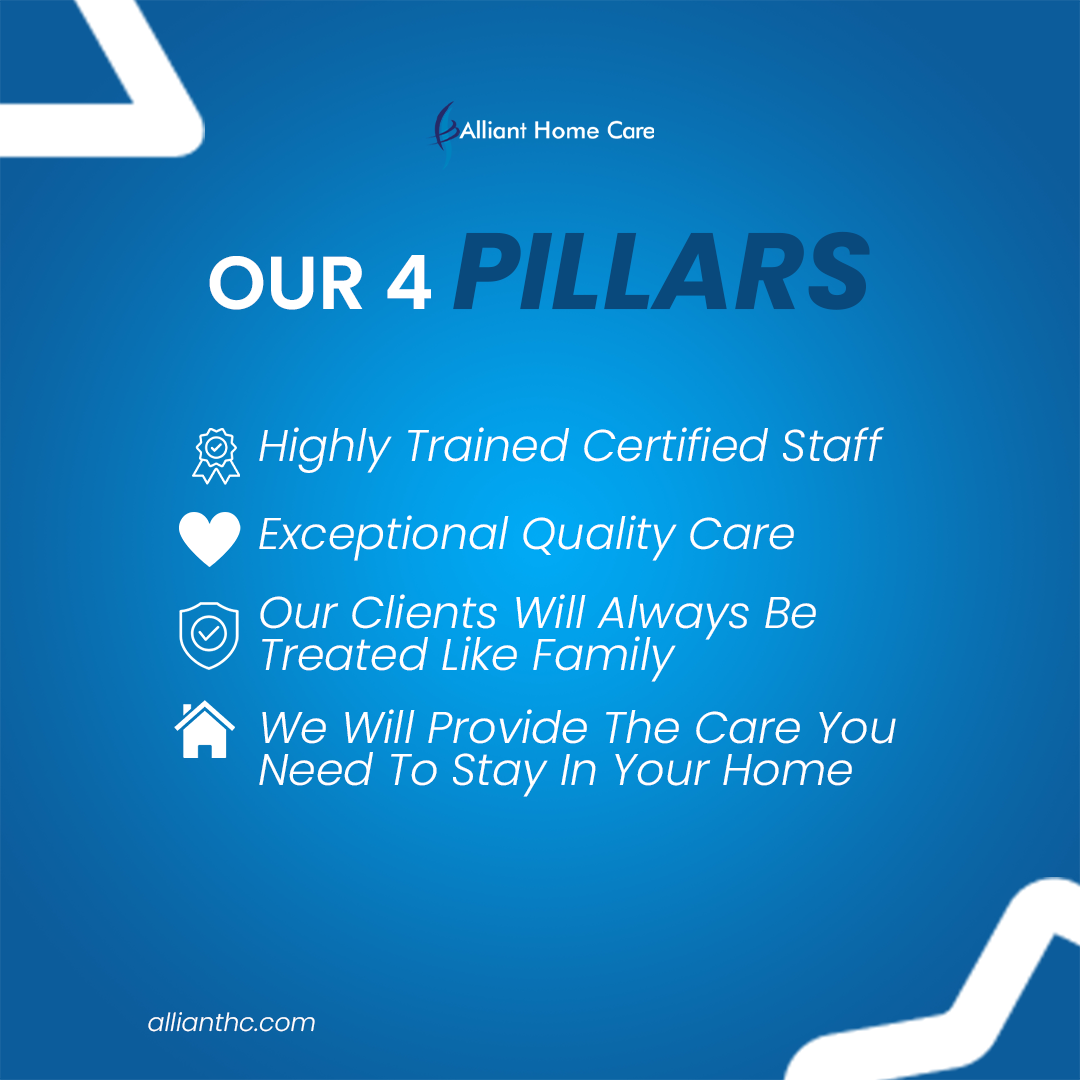 Alliant Home Care

OUR 4 PILLARS

Highly Trained Certified Staff

Exceptional Quality Care

Our Clients Will Always Be Treated Like Family

We Will Provide The Care You Need To Stay In Your Home

allianthc.com